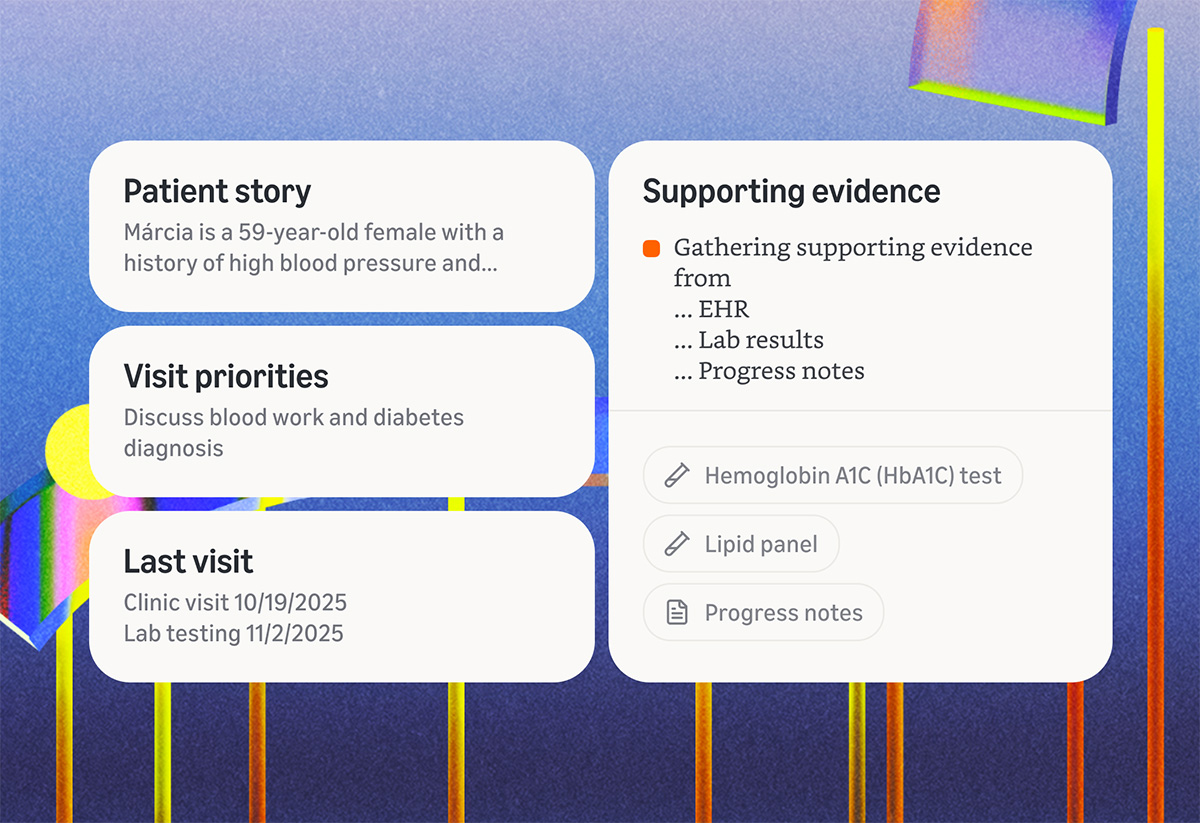 Patient story
Márcia is a 59-year-old female with a history of high blood pressure and...

Visit priorities
Discuss blood work and diabetes diagnosis

Last visit
Clinic visit 10/19/2025
Lab testing 11/2/2025

Supporting evidence
Gathering supporting evidence from
... EHR
... Lab results
... Progress notes

Hemoglobin A1C (HbA1C) test
Lipid panel
Progress notes